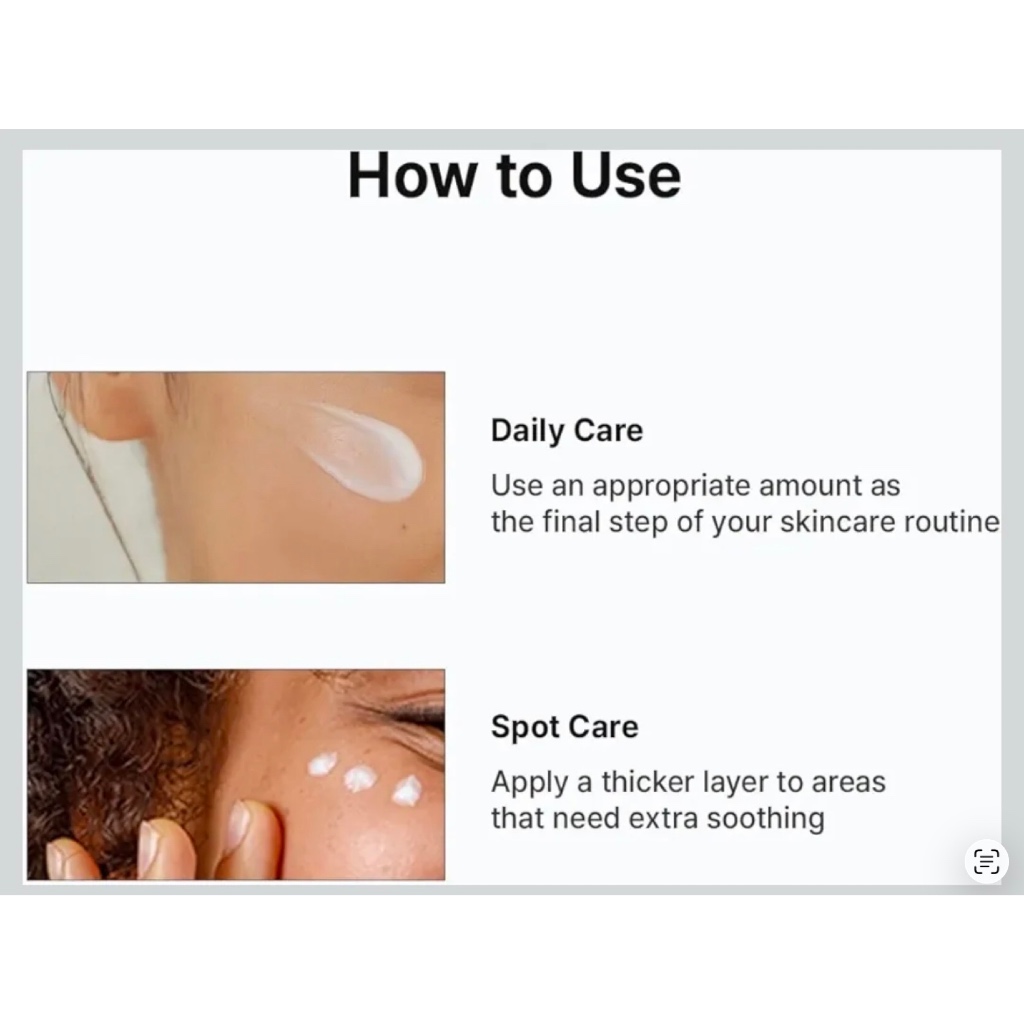 How to Use

Daily Care

Use an appropriate amount as the final step of your skincare routine

Spot Care

Apply a thicker layer to areas that need extra soothing